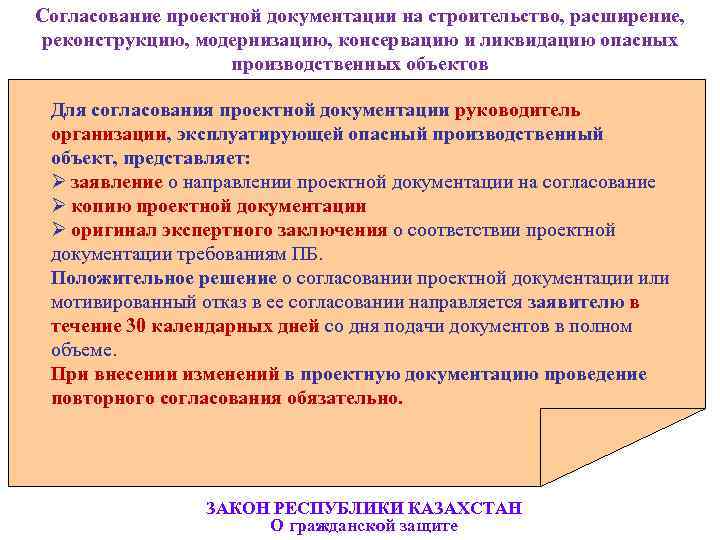 Согласование проектной документации на строительство, расширение, реконструкцию, модернизацию, консервацию и ликвидацию опасных производственных объектов

Для согласования проектной документации руководитель организации, эксплуатирующей опасный производственный объект, представляет:
➢ заявление о направлении проектной документации на согласование
➢ копию проектной документации
➢ оригинал экспертного заключения о соответствии проектной документации требованиям ПБ.
Положительное решение о согласовании проектной документации или мотивированный отказ в ее согласовании направляется заявителю в течение 30 календарных дней со дня подачи документов в полном объеме.
При внесении изменений в проектную документацию проведение повторного согласования обязательно.

ЗАКОН РЕСПУБЛИКИ КАЗАХСТАН
О гражданской защите